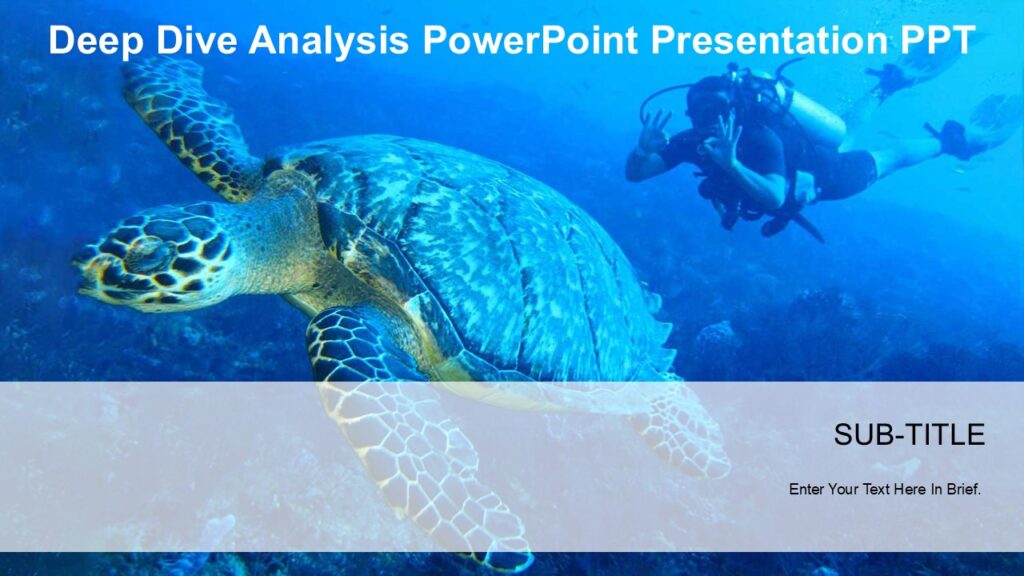 Deep Dive Analysis PowerPoint Presentation PPT

SUB-TITLE

Enter Your Text Here In Brief.